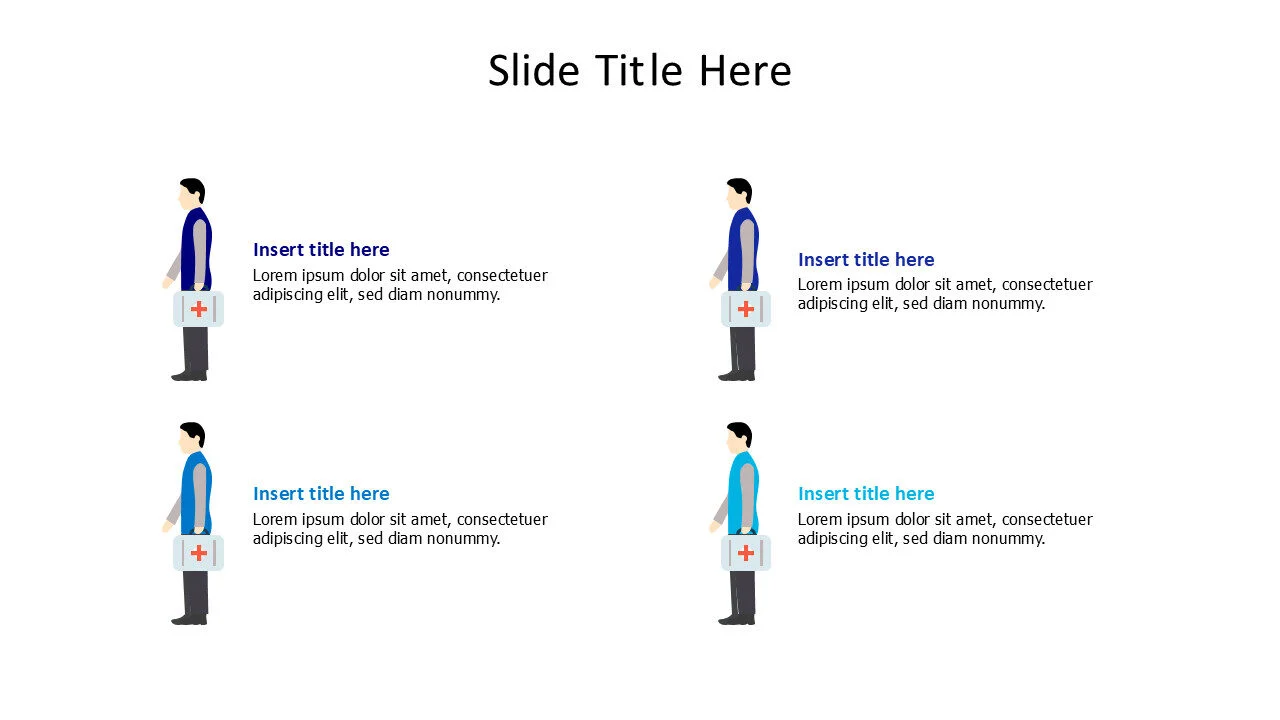 Slide Title Here

Insert title here
Lorem ipsum dolor sit amet, consectetuer adipiscing elit, sed diam nonummy.

Insert title here
Lorem ipsum dolor sit amet, consectetuer adipiscing elit, sed diam nonummy.

Insert title here
Lorem ipsum dolor sit amet, consectetuer adipiscing elit, sed diam nonummy.

Insert title here
Lorem ipsum dolor sit amet, consectetuer adipiscing elit, sed diam nonummy.